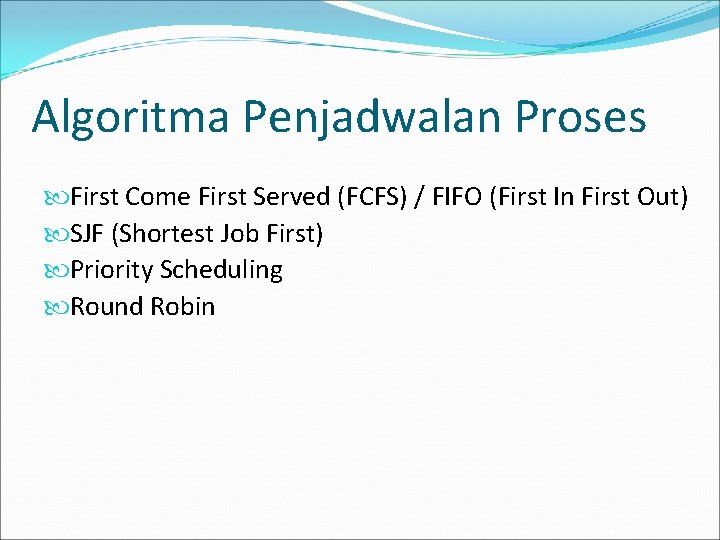 Algoritma Penjadwalan Proses

First Come First Served (FCFS) / FIFO (First In First Out)
SJF (Shortest Job First)
Priority Scheduling
Round Robin